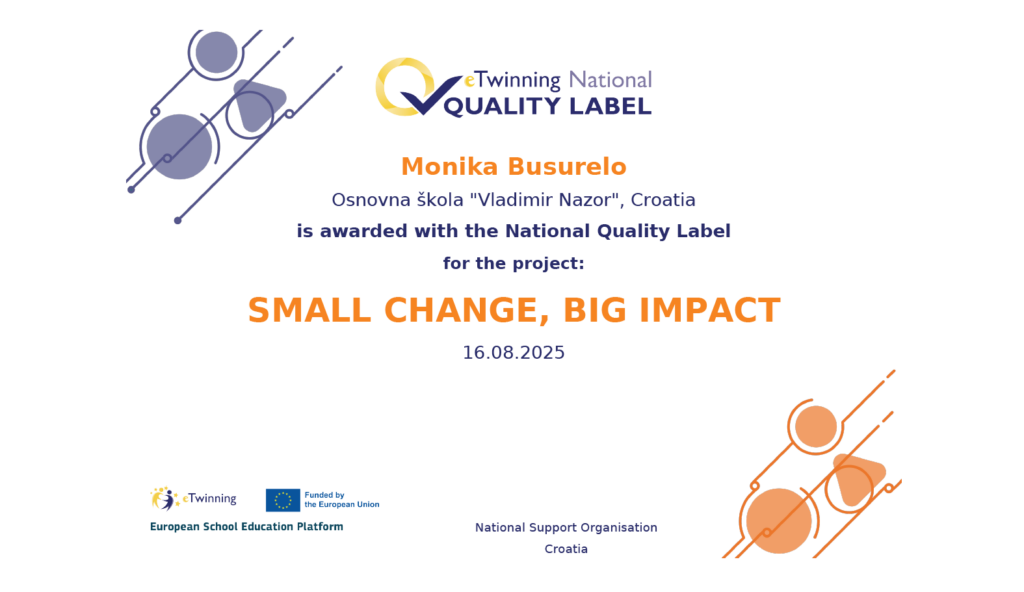 eTwinning National
QUALITY LABEL

Monika Busurelo
Osnovna škola "Vladimir Nazor", Croatia
is awarded with the National Quality Label
for the project:

SMALL CHANGE, BIG IMPACT

16.08.2025

eTwinning
Funded by the European Union
European School Education Platform

National Support Organisation
Croatia